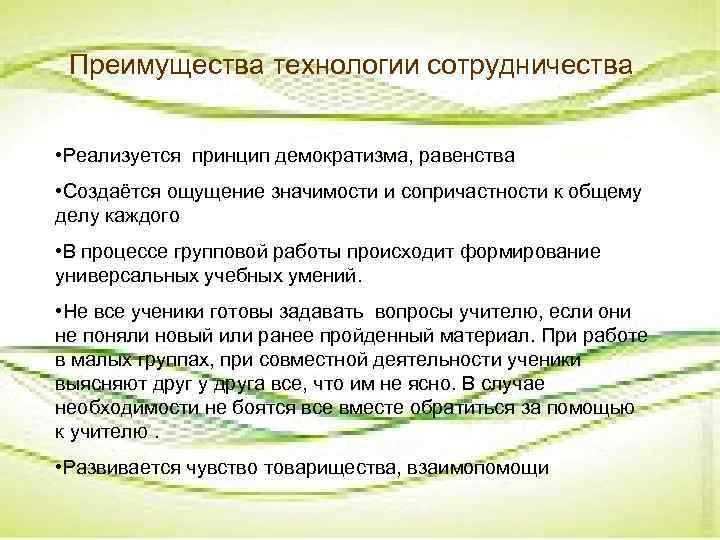 Преимущества технологии сотрудничества

•Реализуется  принцип демократизма, равенства

•Создаётся ощущение значимости и сопричастности к общему делу каждого

•В процессе групповой работы происходит формирование универсальных учебных умений.

•Не все ученики готовы задавать  вопросы учителю, если они не поняли новый или ранее пройденный материал. При работе в малых группах, при совместной деятельности ученики выясняют друг у друга все, что им не ясно. В случае необходимости не боятся все вместе обратиться за помощью к учителю .

•Развивается чувство товарищества, взаимопомощи